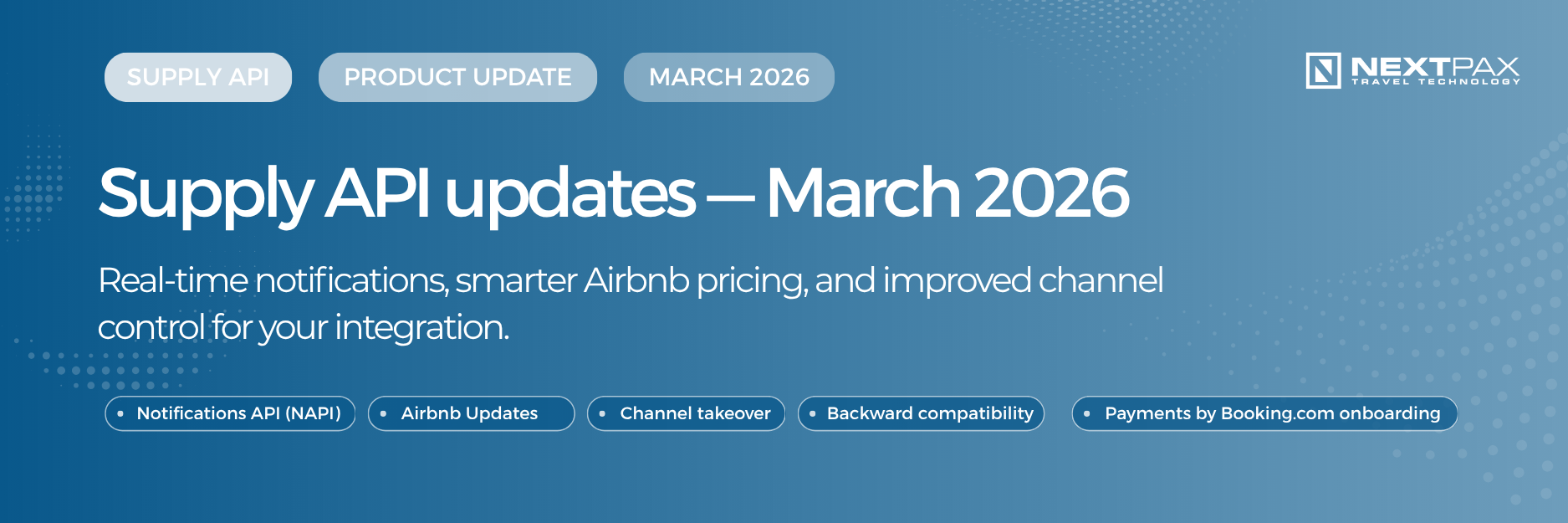 SUPPLY API PRODUCT UPDATE MARCH 2026

NEXTPAX TRAVEL TECHNOLOGY

Supply API updates — March 2026

Real-time notifications, smarter Airbnb pricing, and improved channel control for your integration.

• Notifications API (NAPI) • Airbnb Updates • Channel takeover • Backward compatibility • Payments by Booking.com onboarding